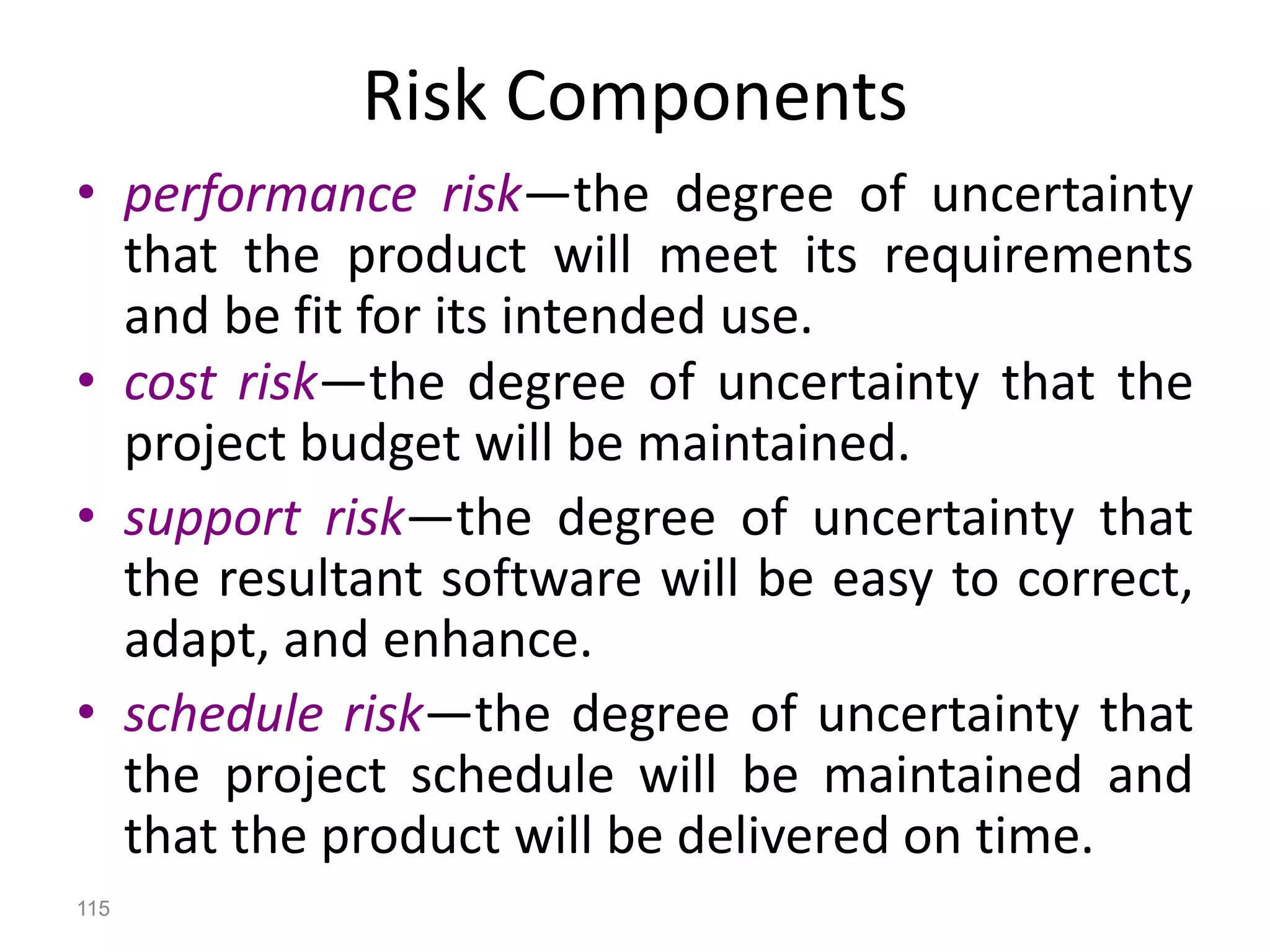 Risk Components

• performance risk—the degree of uncertainty that the product will meet its requirements and be fit for its intended use.
• cost risk—the degree of uncertainty that the project budget will be maintained.
• support risk—the degree of uncertainty that the resultant software will be easy to correct, adapt, and enhance.
• schedule risk—the degree of uncertainty that the project schedule will be maintained and that the product will be delivered on time.

115